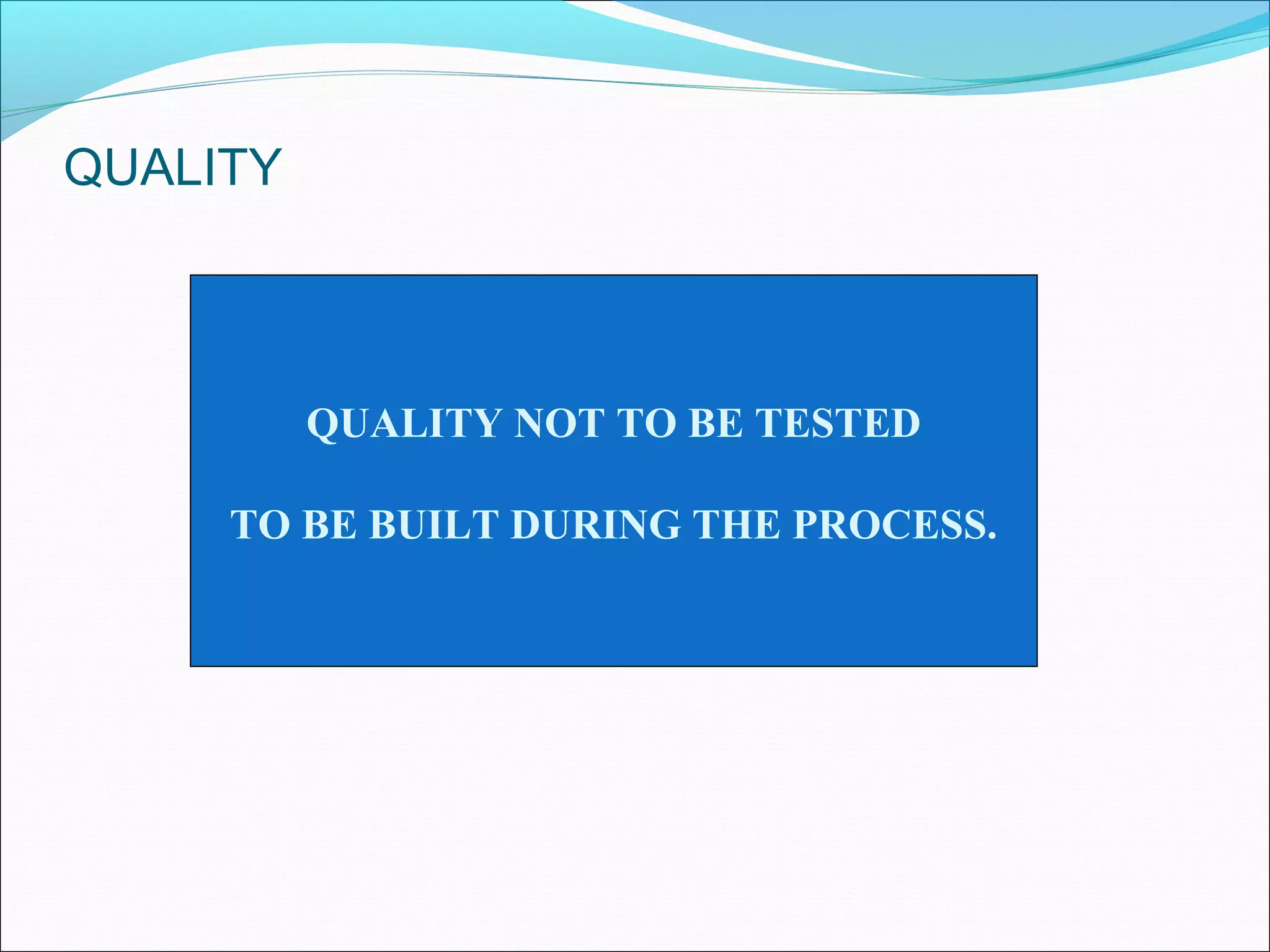 QUALITY

QUALITY NOT TO BE TESTED

TO BE BUILT DURING THE PROCESS.